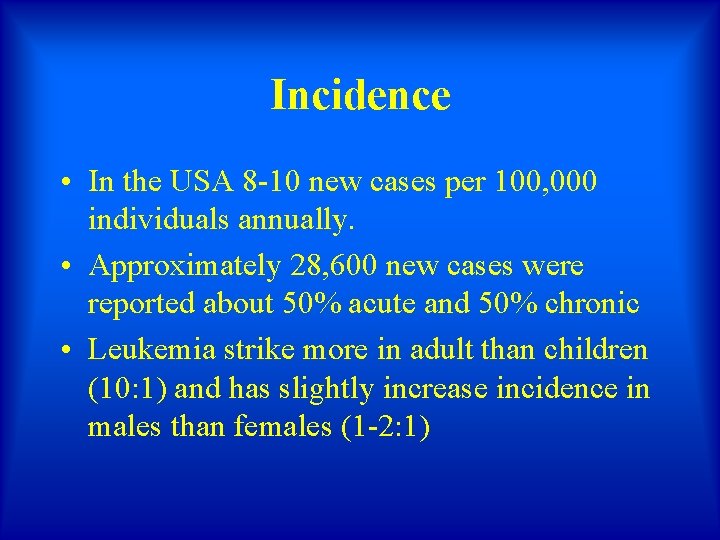 Incidence

• In the USA 8-10 new cases per 100,000 individuals annually.

• Approximately 28,600 new cases were reported about 50% acute and 50% chronic

• Leukemia strike more in adult than children (10:1) and has slightly increase incidence in males than females (1-2:1)